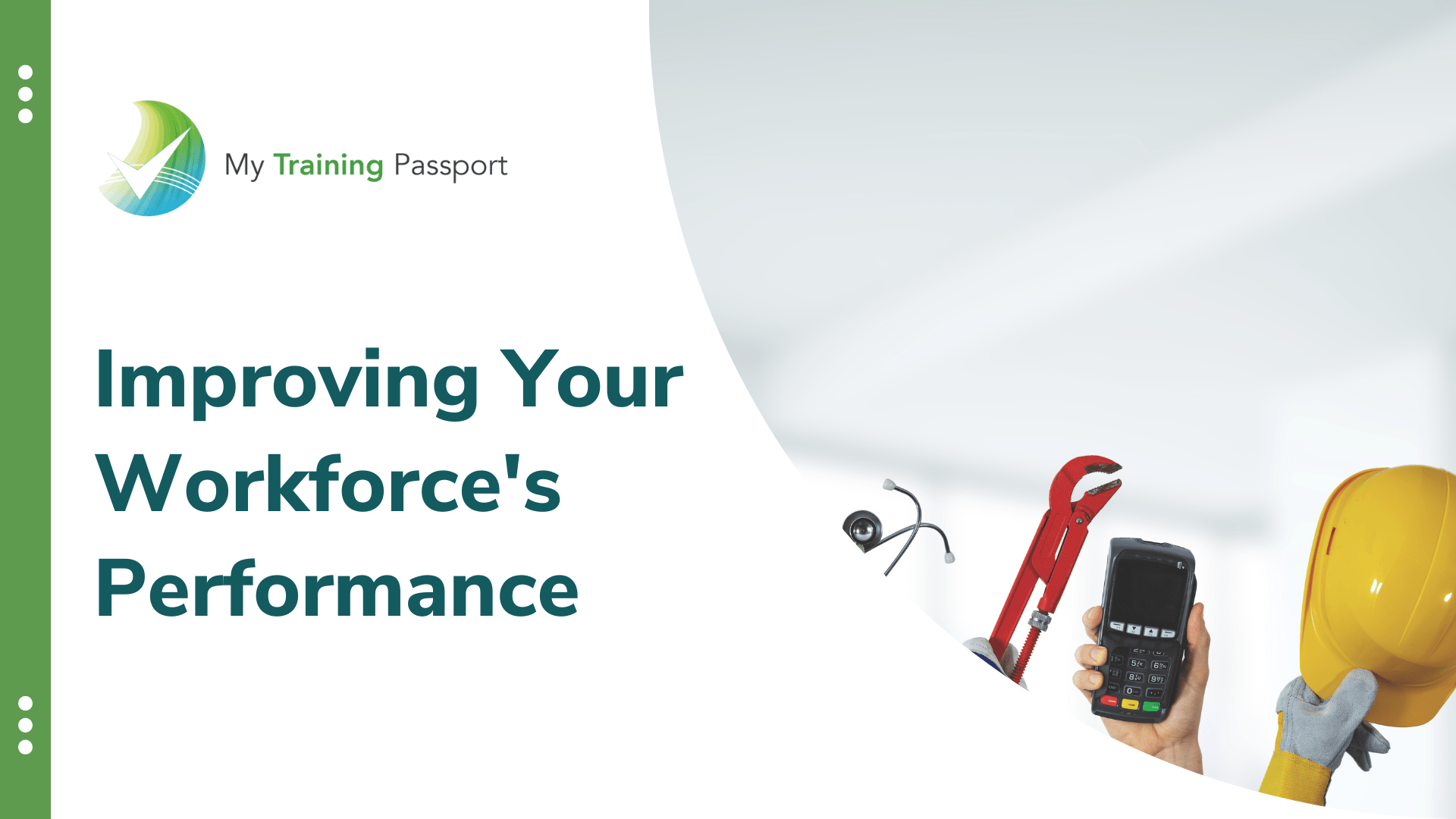 My Training Passport

Improving Your Workforce's Performance